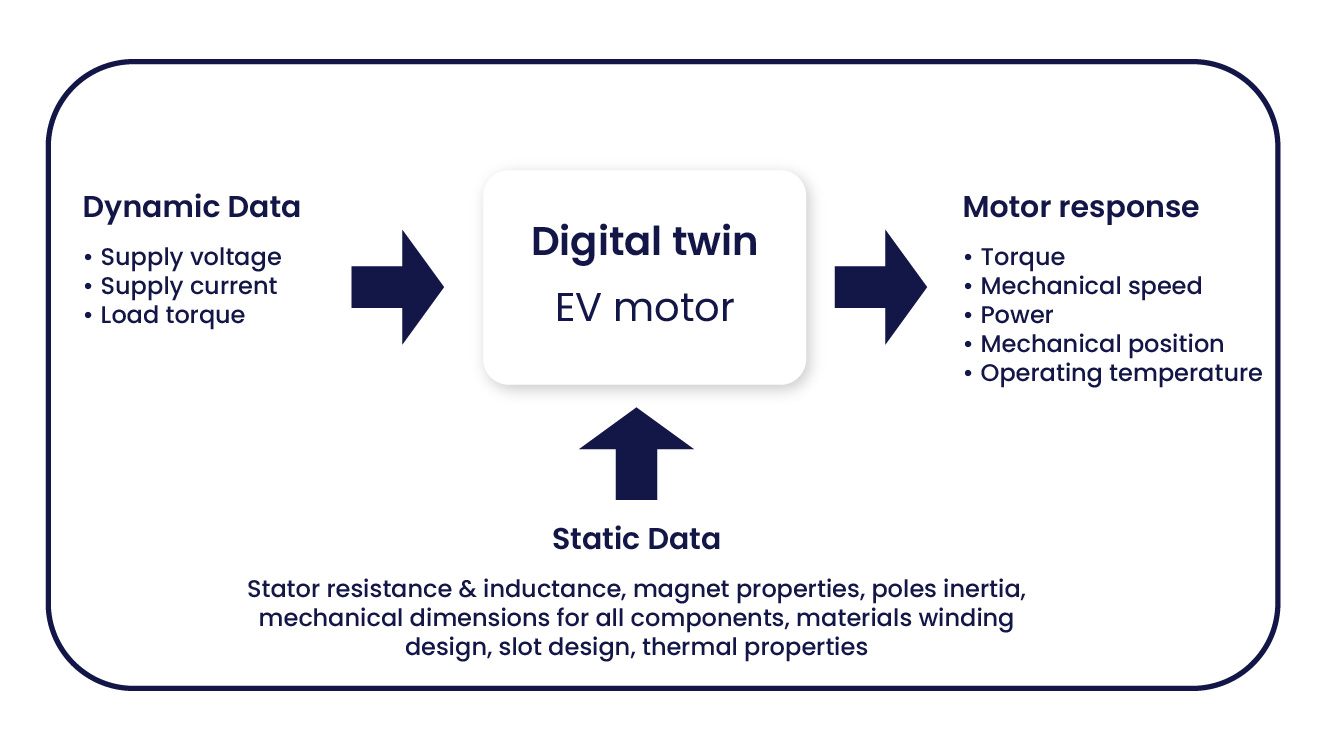 Dynamic Data
• Supply voltage
• Supply current
• Load torque

Digital twin
EV motor

Motor response
• Torque
• Mechanical speed
• Power
• Mechanical position
• Operating temperature

Static Data
Stator resistance & inductance, magnet properties, poles inertia, mechanical dimensions for all components, materials winding design, slot design, thermal properties